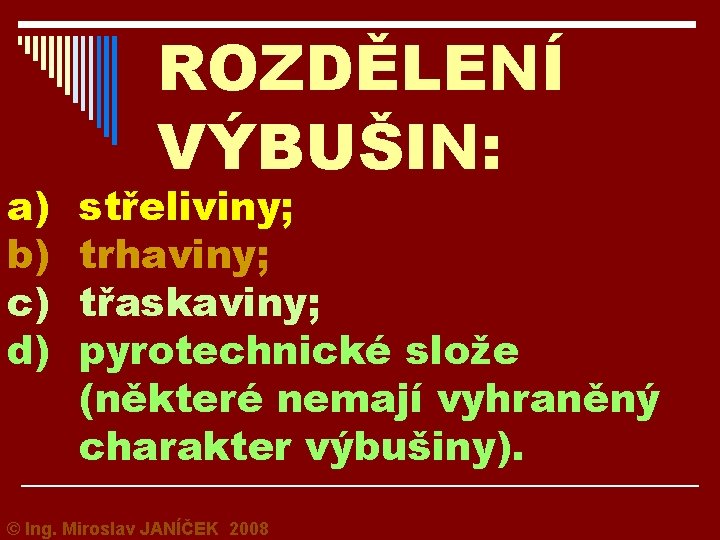 ROZDĚLENÍ VÝBUŠIN:

a) střeliviny;
b) trhaviny;
c) třaskaviny;
d) pyrotechnické slože (některé nemají vyhraněný charakter výbušiny).

© Ing. Miroslav JANÍČEK 2008